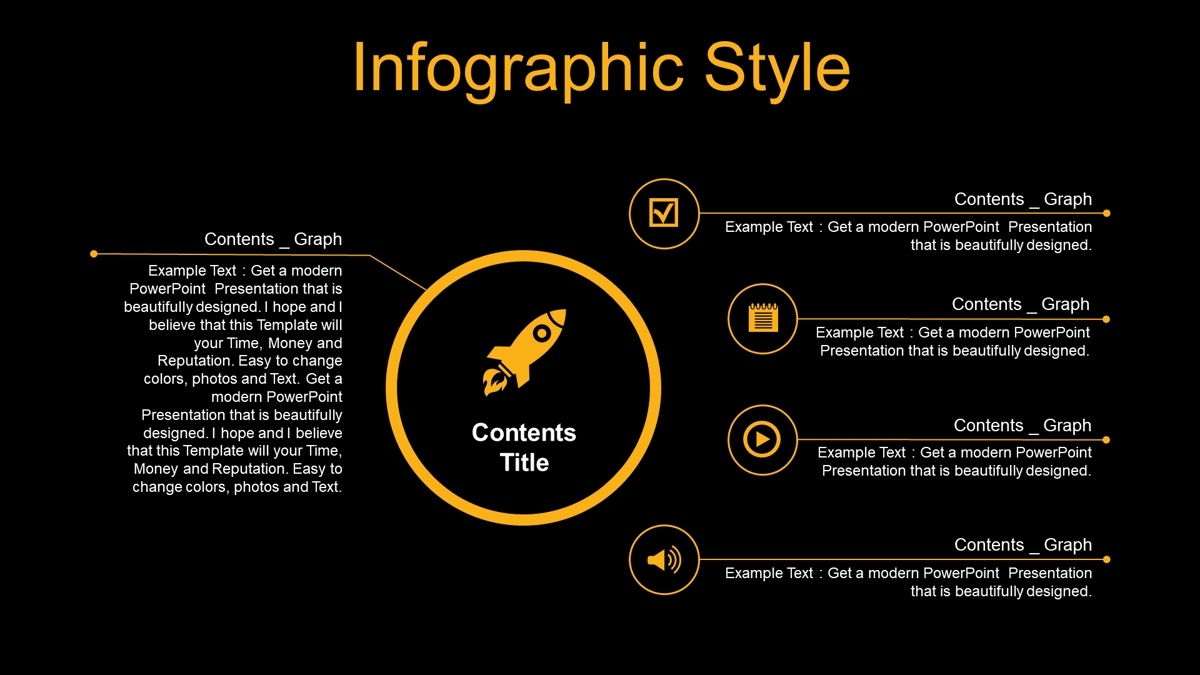 Infographic Style

Contents _ Graph

Example Text : Get a modern PowerPoint Presentation that is beautifully designed. I hope and I believe that this Template will your Time, Money and Reputation. Easy to change colors, photos and Text. Get a modern PowerPoint Presentation that is beautifully designed. I hope and I believe that this Template will your Time, Money and Reputation. Easy to change colors, photos and Text.

Contents Title

Contents _ Graph

Example Text : Get a modern PowerPoint Presentation that is beautifully designed.

Contents _ Graph

Example Text : Get a modern PowerPoint Presentation that is beautifully designed.

Contents _ Graph

Example Text : Get a modern PowerPoint Presentation that is beautifully designed.

Contents _ Graph

Example Text : Get a modern PowerPoint Presentation that is beautifully designed.